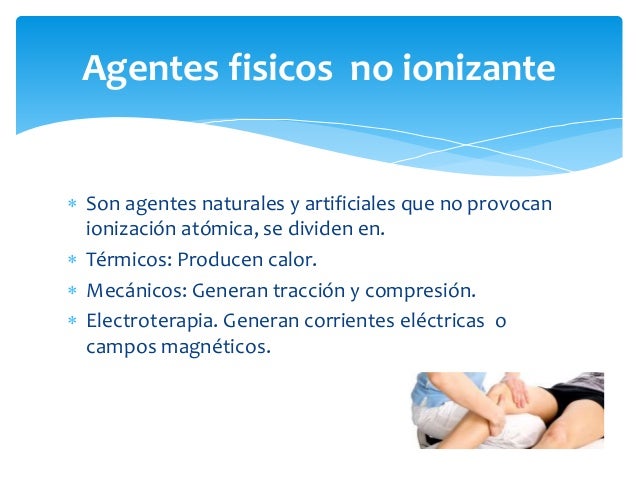 Agentes fisicos no ionizante

* Son agentes naturales y artificiales que no provocan ionización atómica, se dividen en.
* Térmicos: Producen calor.
* Mecánicos: Generan tracción y compresión.
* Electroterapia. Generan corrientes eléctricas o campos magnéticos.